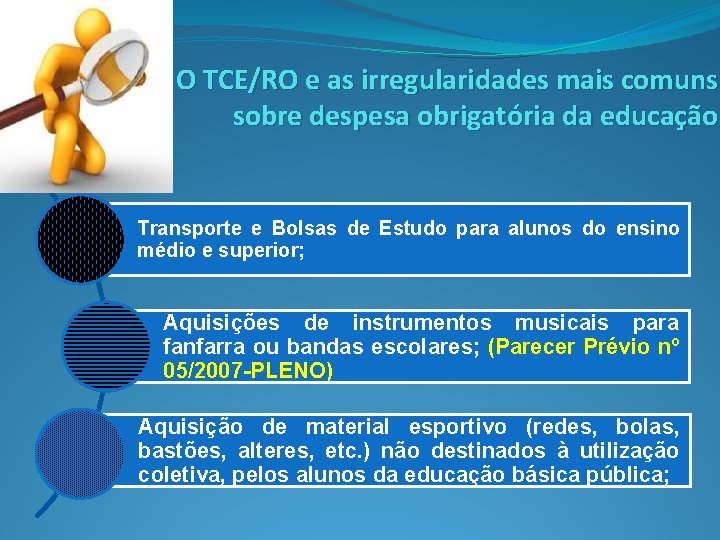 O TCE/RO e as irregularidades mais comuns sobre despesa obrigatória da educação

Transporte e Bolsas de Estudo para alunos do ensino médio e superior;

Aquisições de instrumentos musicais para fanfarra ou bandas escolares; (Parecer Prévio nº 05/2007-PLENO)

Aquisição de material esportivo (redes, bolas, bastões, alteres, etc.) não destinados à utilização coletiva, pelos alunos da educação básica pública;